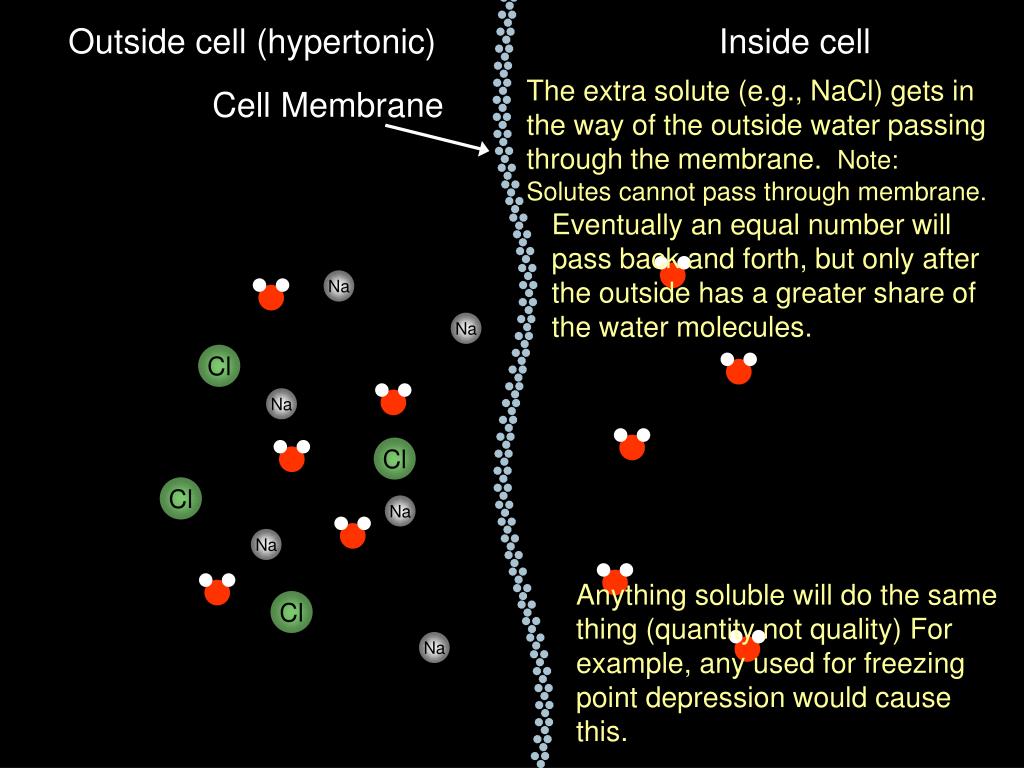 Outside cell (hypertonic)

Inside cell

Cell Membrane

The extra solute (e.g., NaCl) gets in the way of the outside water passing through the membrane. Note: Solutes cannot pass through membrane.

Eventually an equal number will pass back and forth, but only after the outside has a greater share of the water molecules.

Na

Na

Cl

Na

Cl

Cl

Na

Na

Cl

Na

Anything soluble will do the same thing (quantity not quality) For example, any used for freezing point depression would cause this.